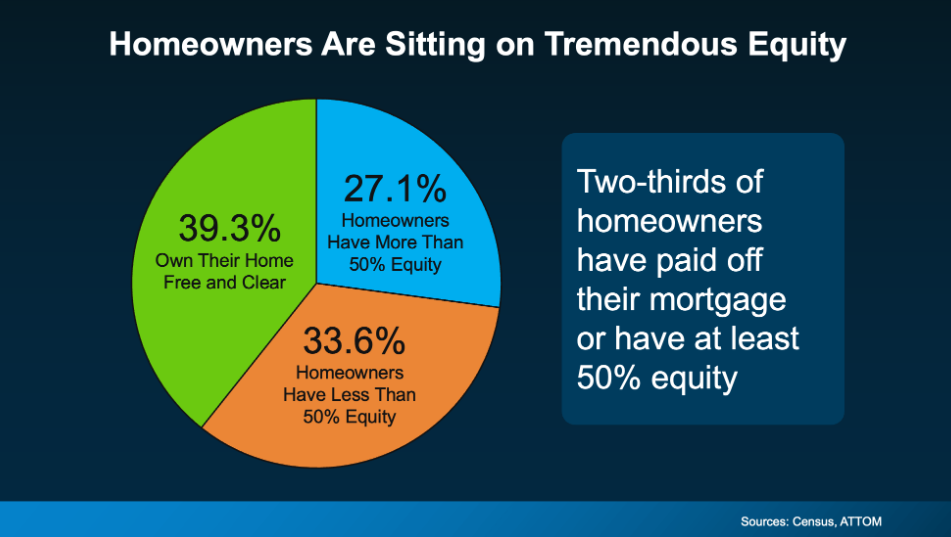 Homeowners Are Sitting on Tremendous Equity

39.3%
Own Their Home Free and Clear

27.1%
Homeowners Have More Than 50% Equity

33.6%
Homeowners Have Less Than 50% Equity

Two-thirds of homeowners have paid off their mortgage or have at least 50% equity

Sources: Census, ATTOM